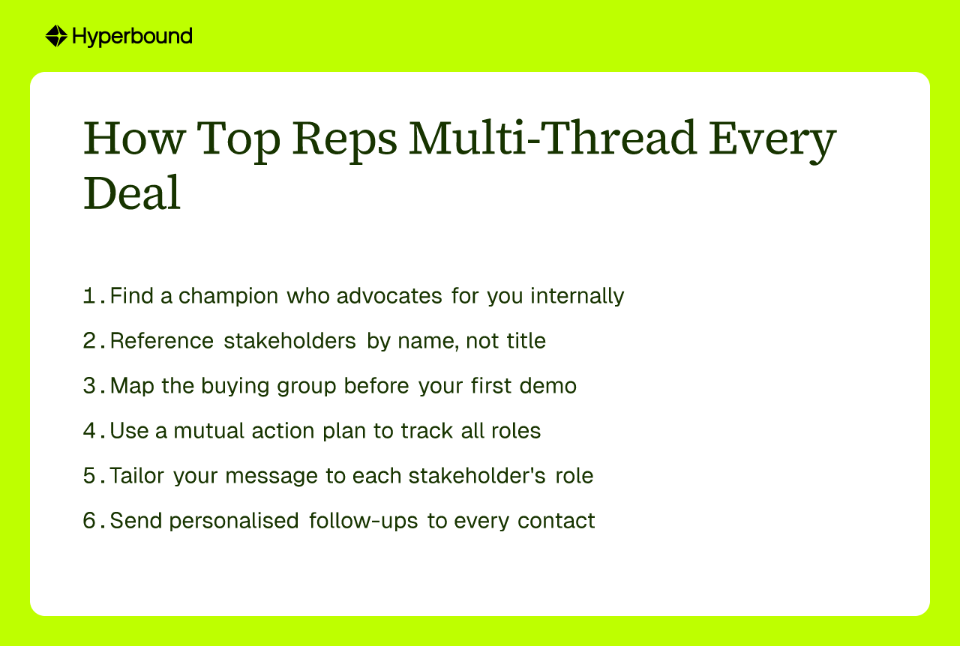 Hyperbound

How Top Reps Multi-Thread Every Deal

1. Find a champion who advocates for you internally
2. Reference stakeholders by name, not title
3. Map the buying group before your first demo
4. Use a mutual action plan to track all roles
5. Tailor your message to each stakeholder's role
6. Send personalised follow-ups to every contact